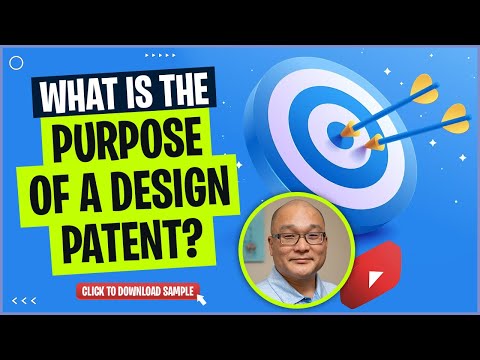 WHAT IS THE PURPOSE OF A DESIGN PATENT?

CLICK TO DOWNLOAD SAMPLE